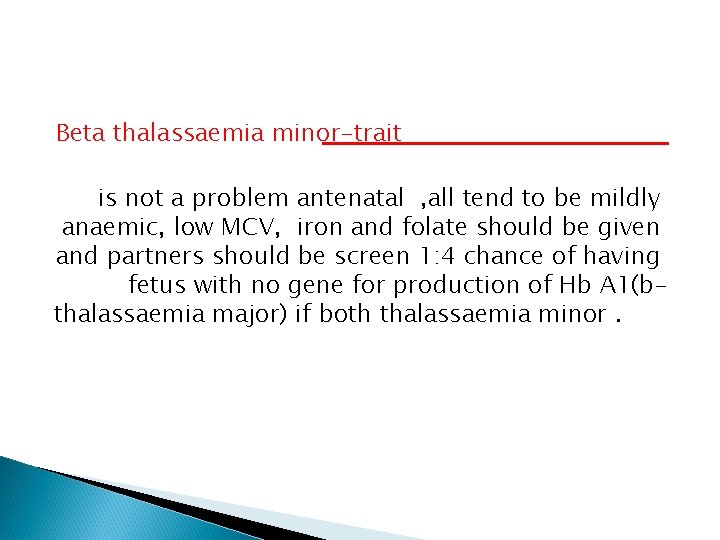 Beta thalassaemia minor-trait

is not a problem antenatal ,all tend to be mildly anaemic, low MCV, iron and folate should be given and partners should be screen 1:4 chance of having fetus with no gene for production of Hb A1(b-thalassaemia major) if both thalassaemia minor .